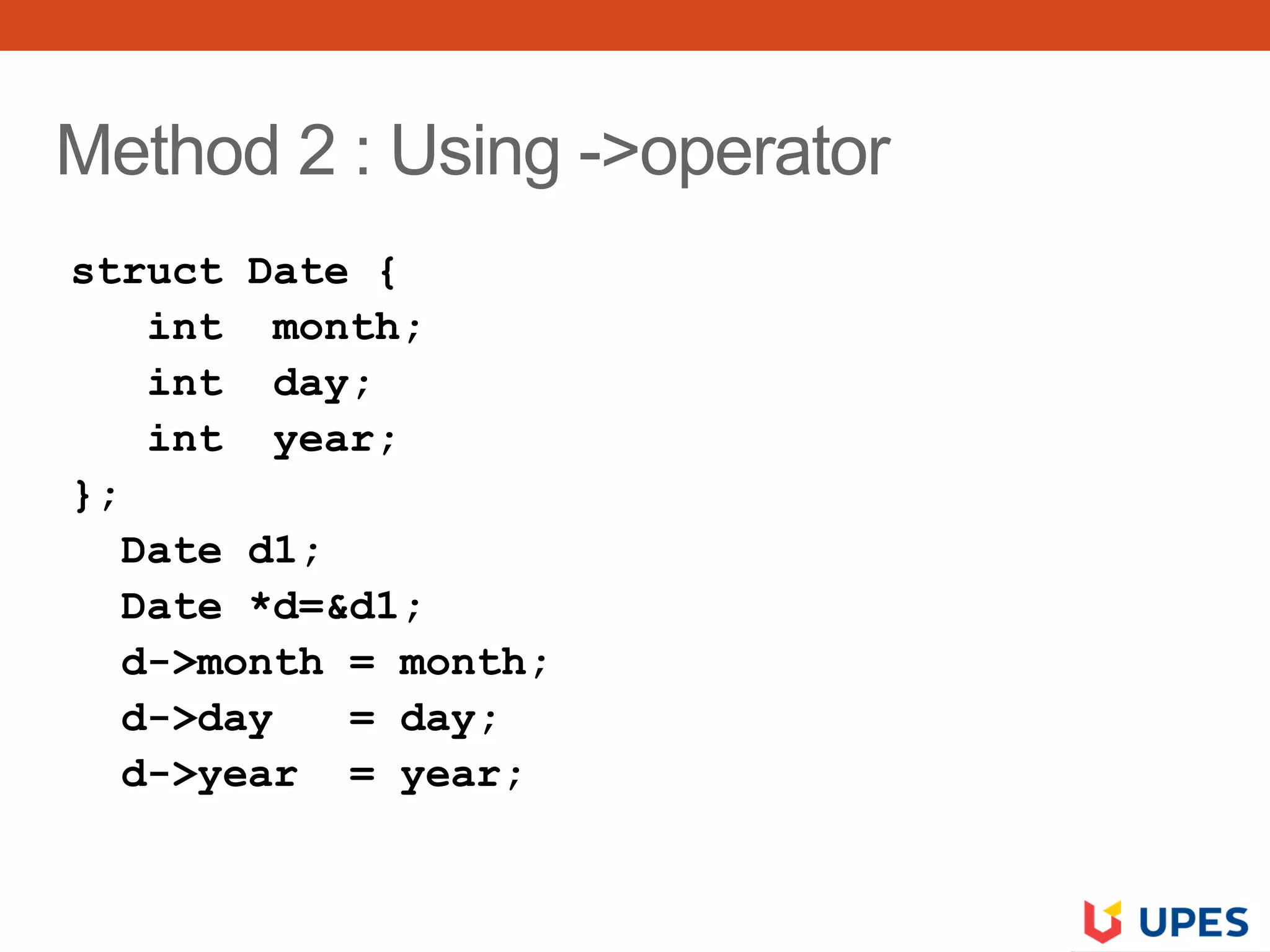 Method 2 : Using ->operator

struct Date {
 int month;
 int day;
 int year;
};
 Date d1;
 Date *d=&d1;
 d->month = month;
 d->day = day;
 d->year = year;

UPES